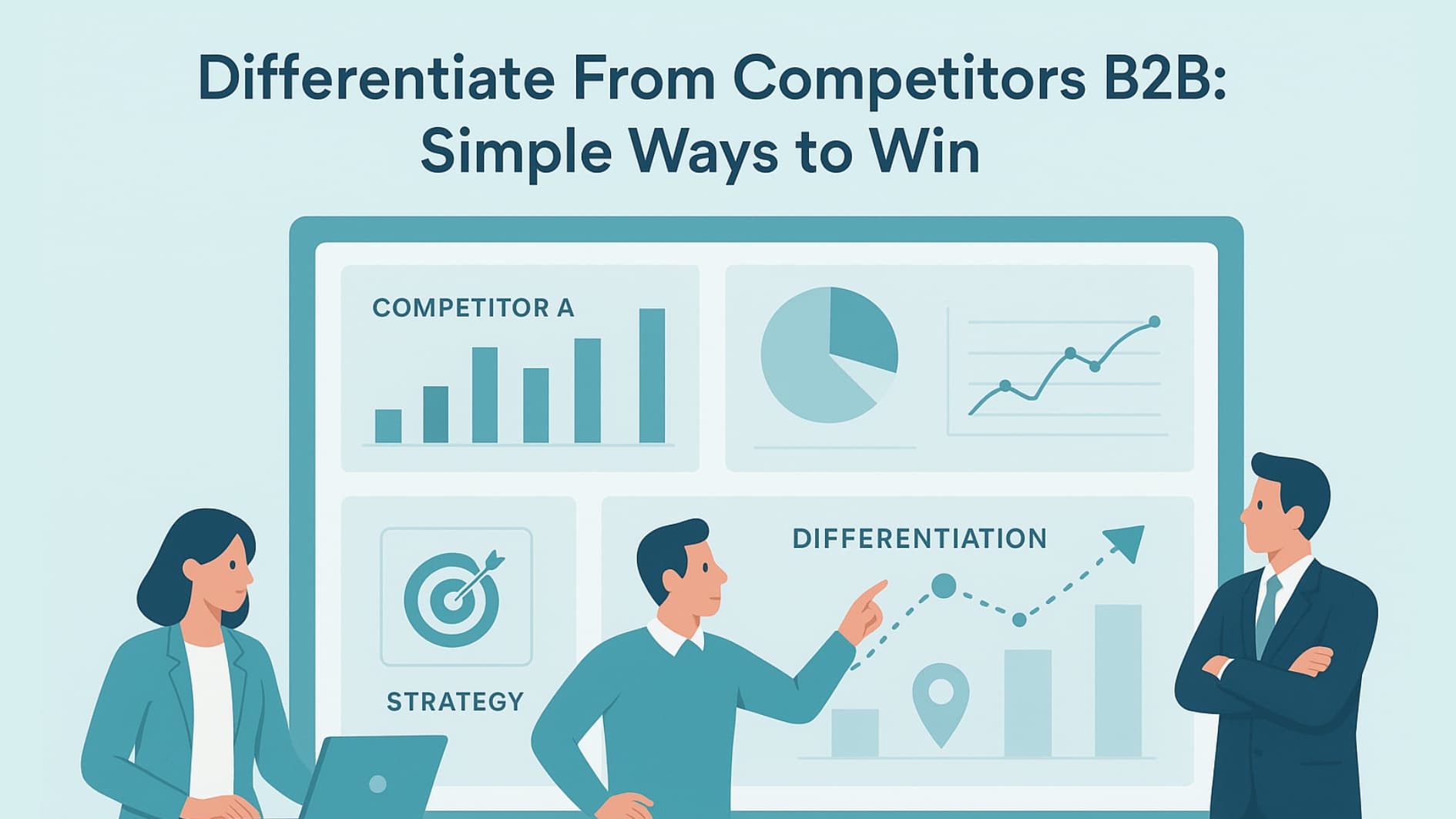 Differentiate From Competitors B2B: Simple Ways to Win

COMPETITOR A

STRATEGY

DIFFERENTIATION